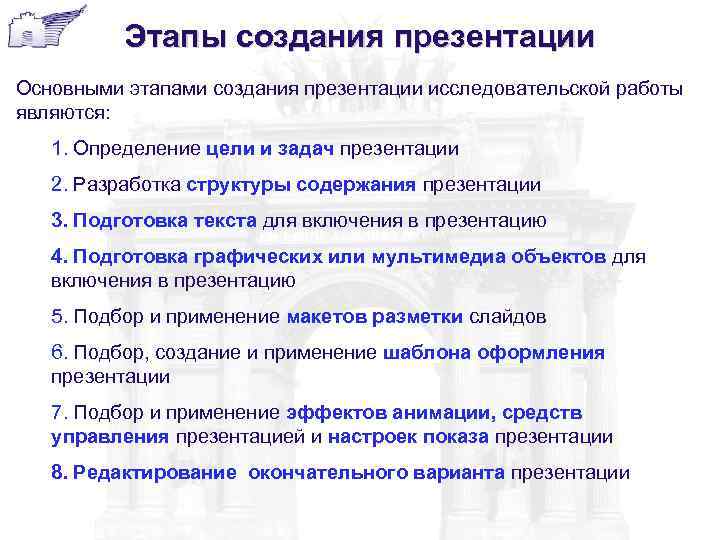 Этапы создания презентации

Основными этапами создания презентации исследовательской работы являются:

1. Определение цели и задач презентации

2. Разработка структуры содержания презентации

3. Подготовка текста для включения в презентацию

4. Подготовка графических или мультимедиа объектов для включения в презентацию

5. Подбор и применение макетов разметки слайдов

6. Подбор, создание и применение шаблона оформления презентации

7. Подбор и применение эффектов анимации, средств управления презентацией и настроек показа презентации

8. Редактирование окончательного варианта презентации